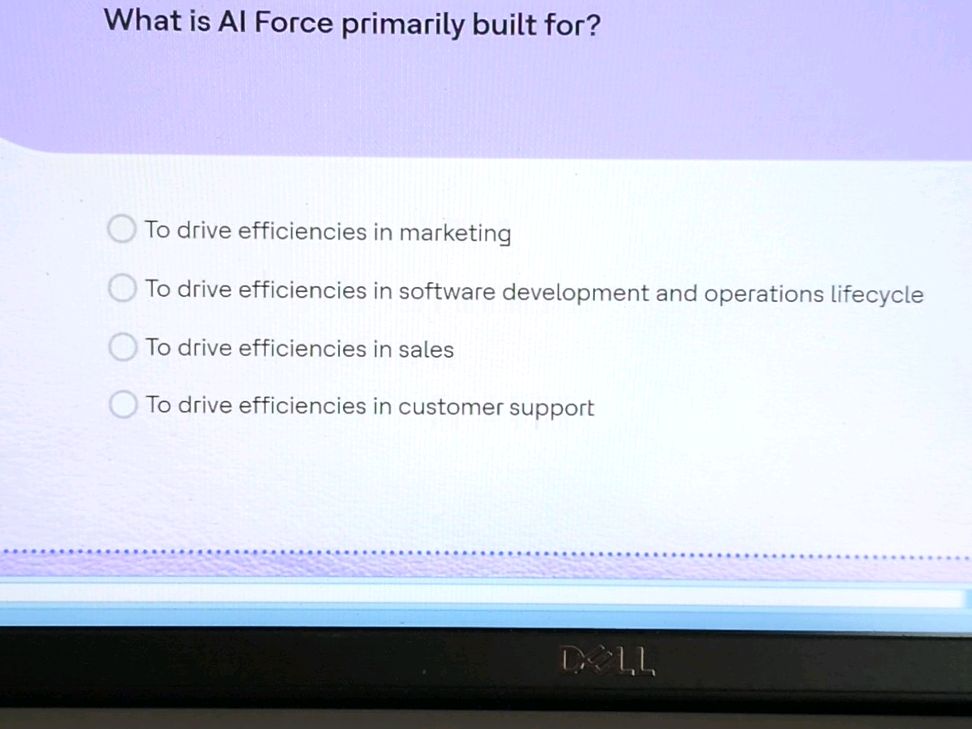 What is AI Force primarily built for?

To drive efficiencies in marketing

To drive efficiencies in software development and operations lifecycle

To drive efficiencies in sales

To drive efficiencies in customer support

DELL